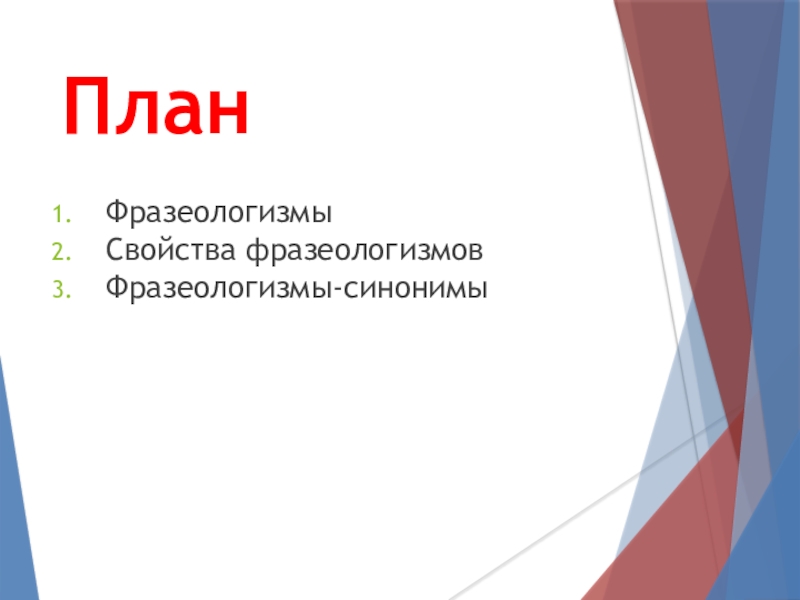 План

1. Фразеологизмы
2. Свойства фразеологизмов
3. Фразеологизмы-синонимы